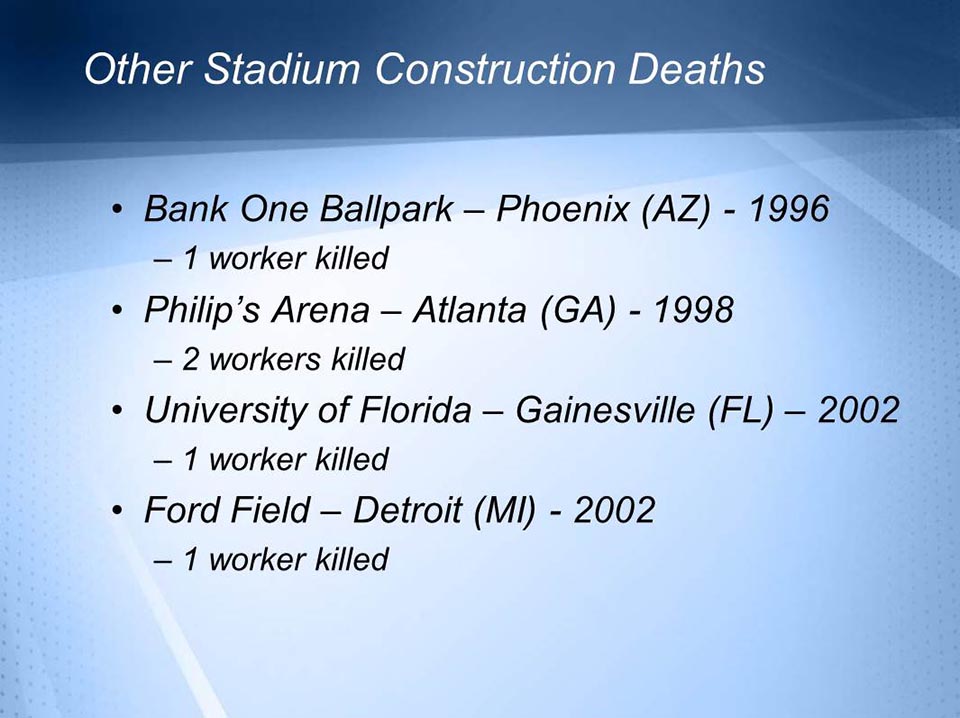 Other Stadium Construction Deaths

• Bank One Ballpark – Phoenix (AZ) - 1996
– 1 worker killed
• Philip's Arena – Atlanta (GA) - 1998
– 2 workers killed
• University of Florida – Gainesville (FL) – 2002
– 1 worker killed
• Ford Field – Detroit (MI) - 2002
– 1 worker killed